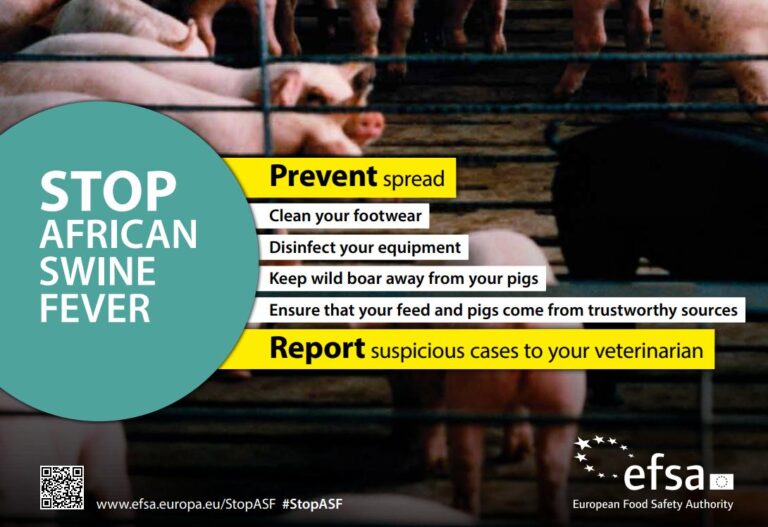 STOP AFRICAN SWINE FEVER

Prevent spread

Clean your footwear

Disinfect your equipment

Keep wild boar away from your pigs

Ensure that your feed and pigs come from trustworthy sources

Report suspicious cases to your veterinarian

www.efsa.europa.eu/StopASF #StopASF

efsa
European Food Safety Authority